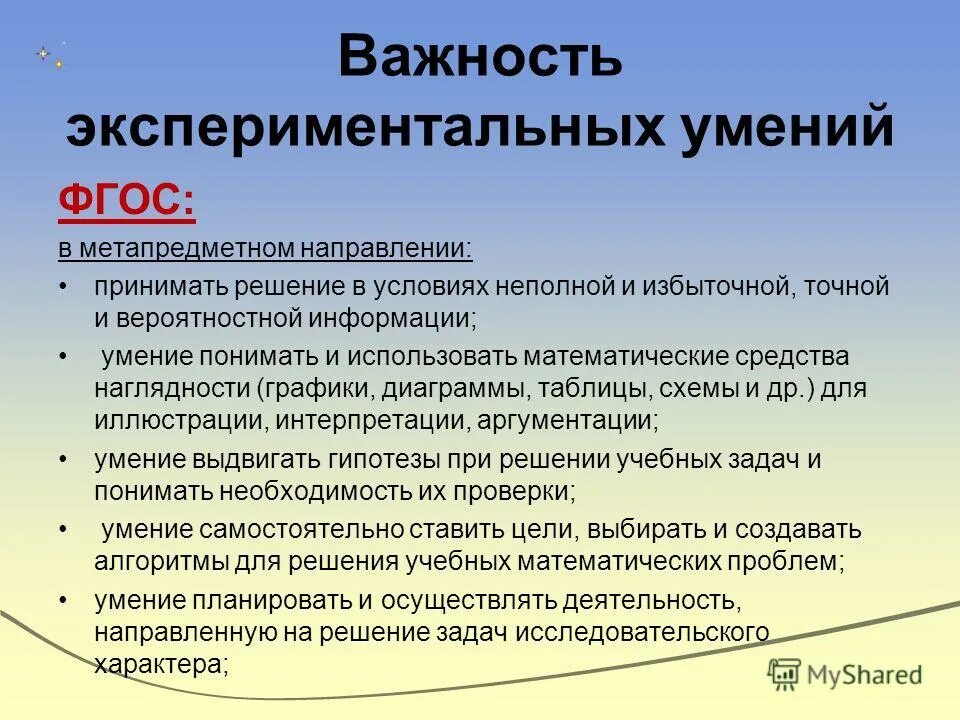 Важность экспериментальных умений

ФГОС:

в метапредметном направлении:

• принимать решение в условиях неполной и избыточной, точной и вероятностной информации;

• умение понимать и использовать математические средства наглядности (графики, диаграммы, таблицы, схемы и др.) для иллюстрации, интерпретации, аргументации;

• умение выдвигать гипотезы при решении учебных задач и понимать необходимость их проверки;

• умение самостоятельно ставить цели, выбирать и создавать алгоритмы для решения учебных математических проблем;

• умение планировать и осуществлять деятельность, направленную на решение задач исследовательского характера;

MyShared